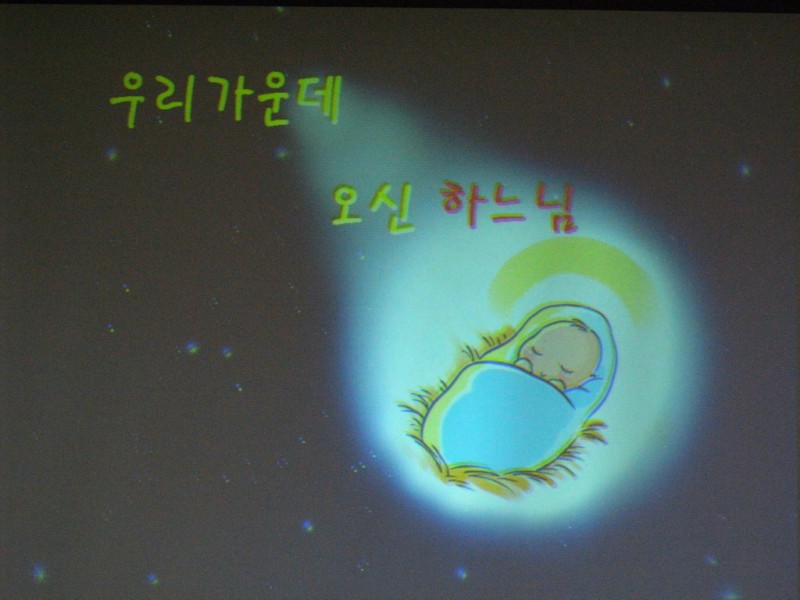 우리가운데

오신 하느님